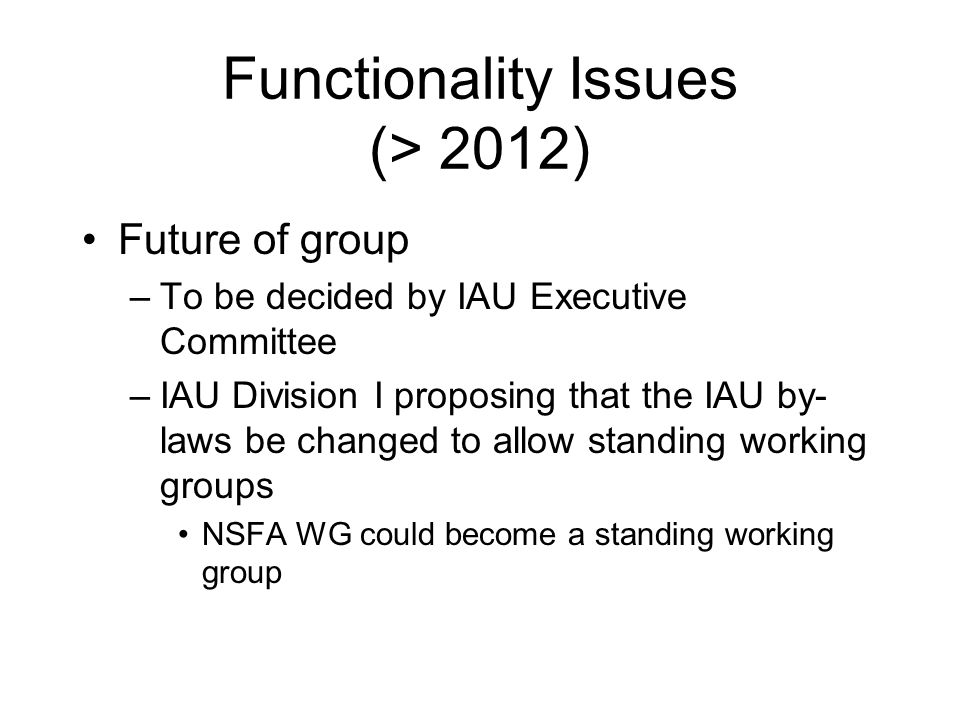 Functionality Issues
(> 2012)

• Future of group
– To be decided by IAU Executive Committee
– IAU Division I proposing that the IAU by-laws be changed to allow standing working groups
• NSFA WG could become a standing working group